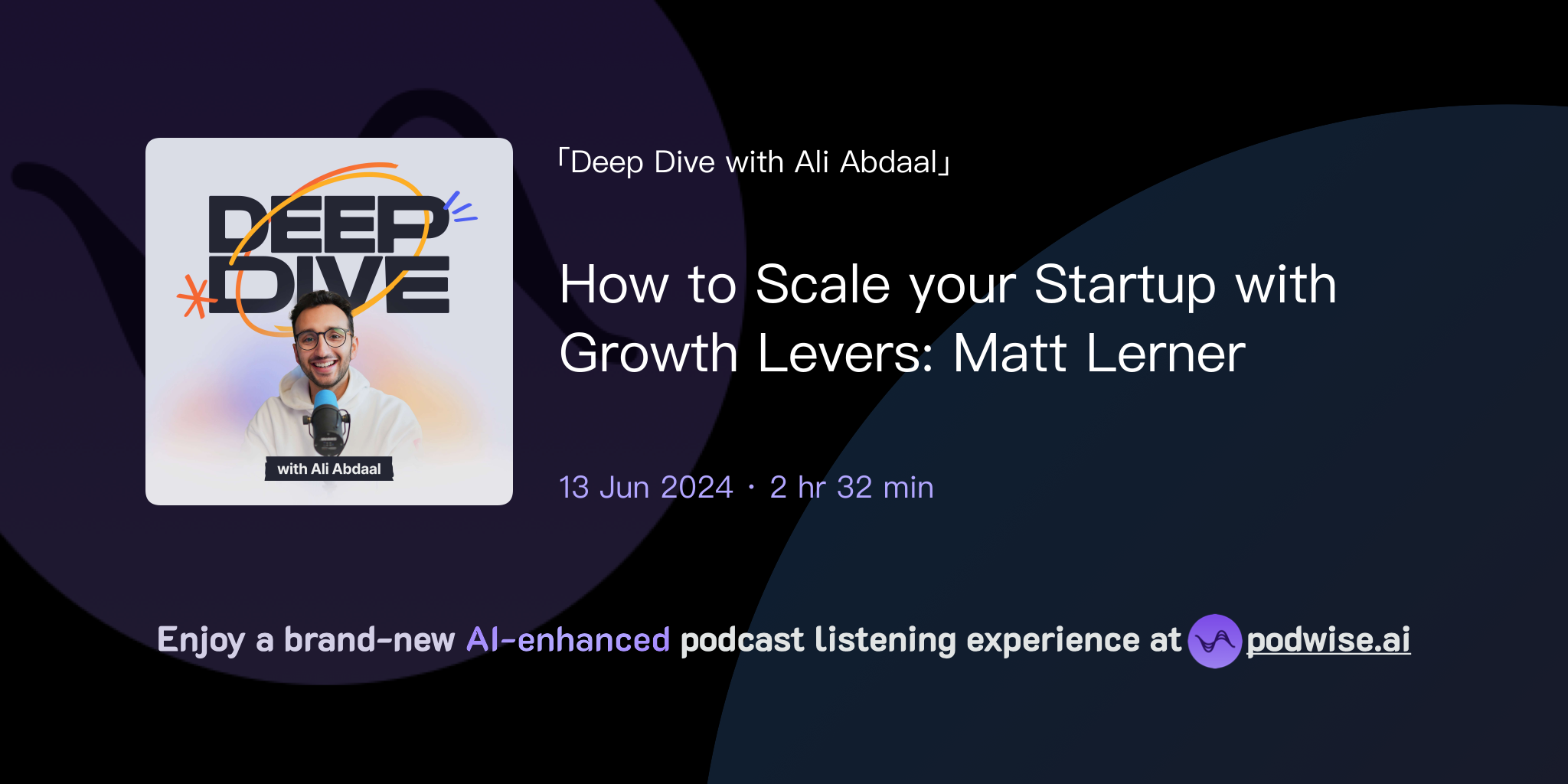 DEEP DIVE

with Ali Abdaal

「Deep Dive with Ali Abdaal」

How to Scale your Startup with Growth Levers: Matt Lerner

13 Jun 2024 · 2 hr 32 min

Enjoy a brand-new AI-enhanced podcast listening experience at podwise.ai